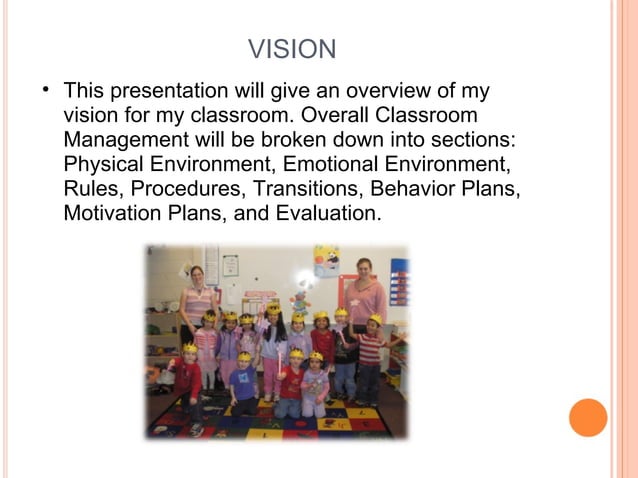 VISION

• This presentation will give an overview of my vision for my classroom. Overall Classroom Management will be broken down into sections: Physical Environment, Emotional Environment, Rules, Procedures, Transitions, Behavior Plans, Motivation Plans, and Evaluation.